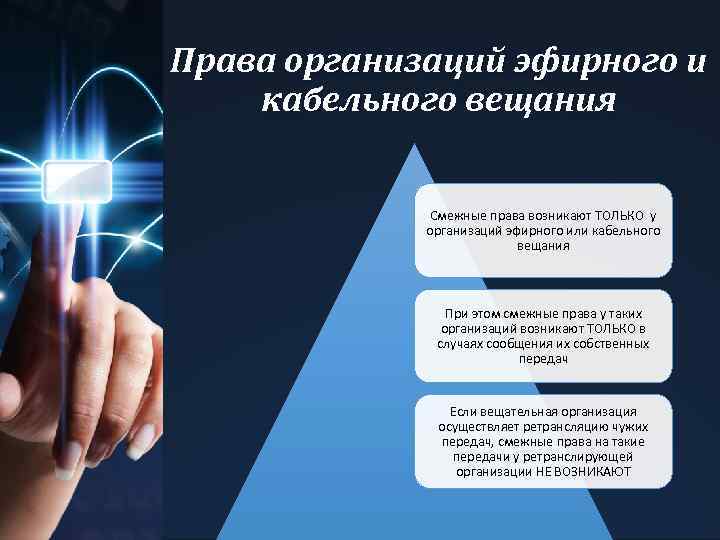 Права организаций эфирного и кабельного вещания

Смежные права возникают ТОЛЬКО у организаций эфирного или кабельного вещания

При этом смежные права у таких организаций возникают ТОЛЬКО в случаях сообщения их собственных передач

Если вещательная организация осуществляет ретрансляцию чужих передач, смежные права на такие передачи у ретранслирующей организации НЕ ВОЗНИКАЮТ